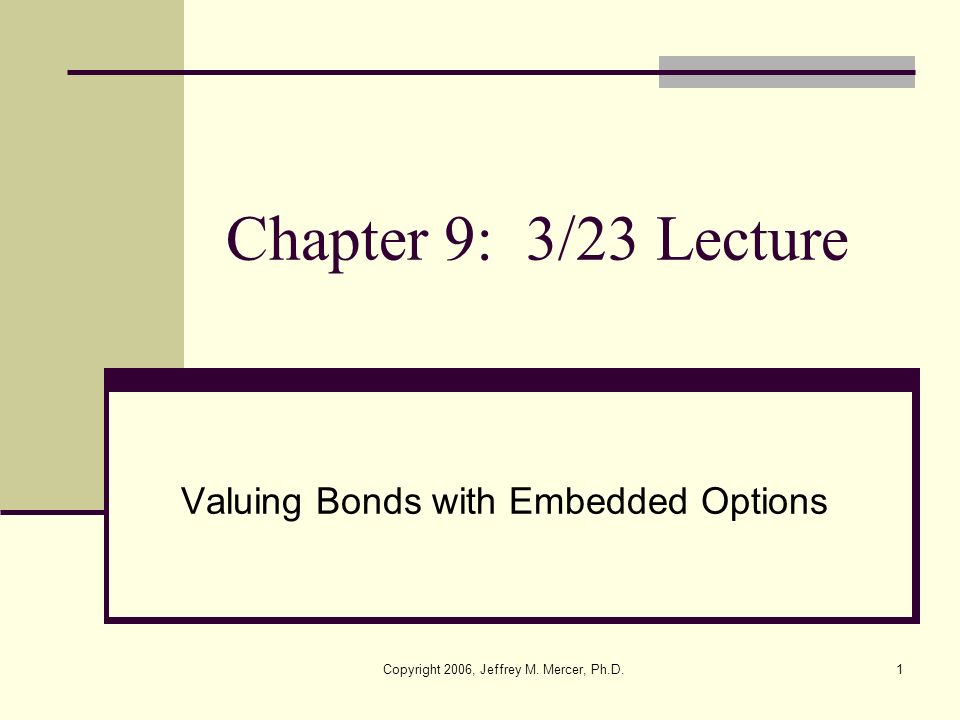 Chapter 9:  3/23 Lecture

Valuing Bonds with Embedded Options

Copyright 2006, Jeffrey M. Mercer, Ph.D.

1